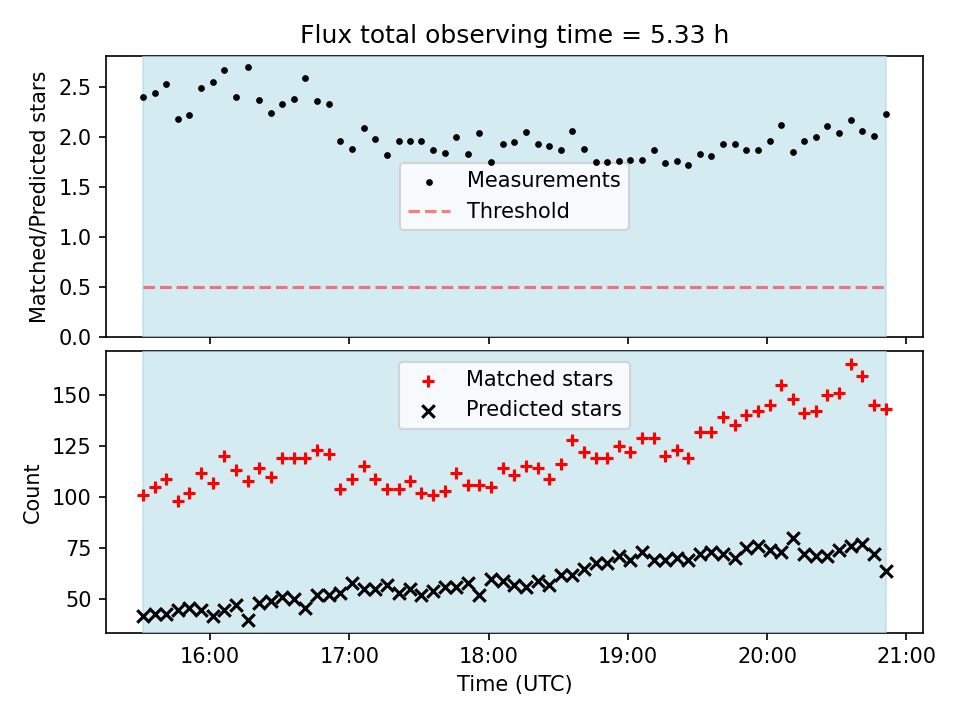 Flux total observing time = 5.33 h

Matched/Predicted stars

2.5
2.0
1.5
1.0
0.5
0.0

Measurements
Threshold

Matched stars
Predicted stars

Count

150
125
100
75
50

16:00
17:00
18:00
19:00
20:00
21:00

Time (UTC)